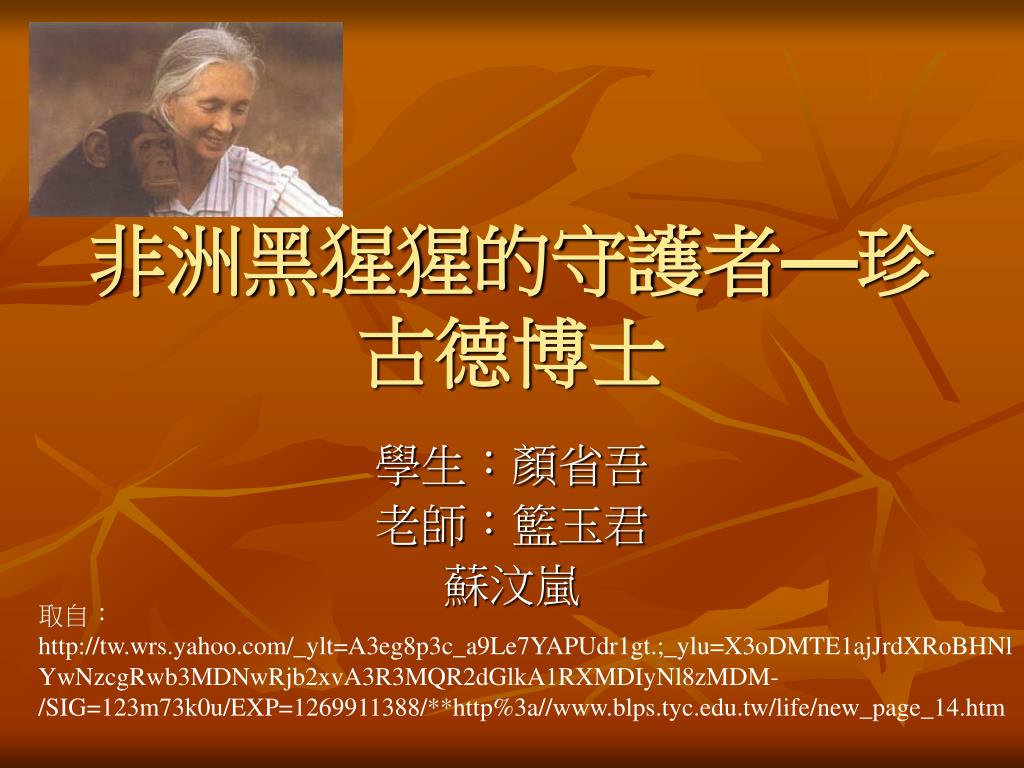 非洲黑猩猩的守護者—珍古德博士

學生：顏省吾
老師：籃玉君
蘇汶嵐

取自：
http://tw.wrs.yahoo.com/_ylt=A3eg8p3c_a9Le7YAPUdr1gt.;_ylu=X3oDMTE1ajJrdXRoBHNlYwNzcgRwb3MDNwRjb2xvA3R3MQR2dGlkA1RXMDIyNl8zMDM-/SIG=123m73k0u/EXP=1269911388/**http%3a//www.blps.tyc.edu.tw/life/new_page_14.htm